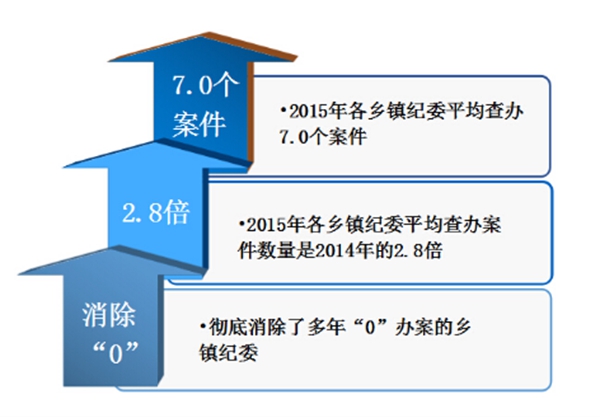 7.0个案件

•2015年各乡镇纪委平均查办7.0个案件

2.8倍

•2015年各乡镇纪委平均查办案件数量是2014年的2.8倍

消除“0”

•彻底消除了多年“0”办案的乡镇纪委